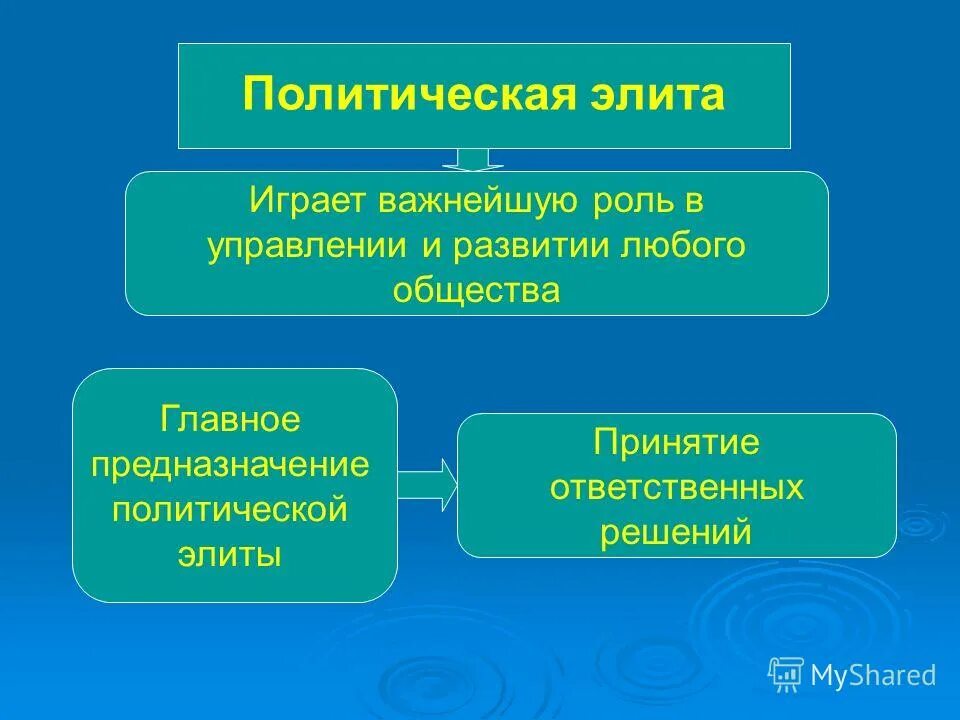 Политическая элита

Играет важнейшую роль в управлении и развитии любого общества

Главное предназначение политической элиты

Принятие ответственных решений

MyShared